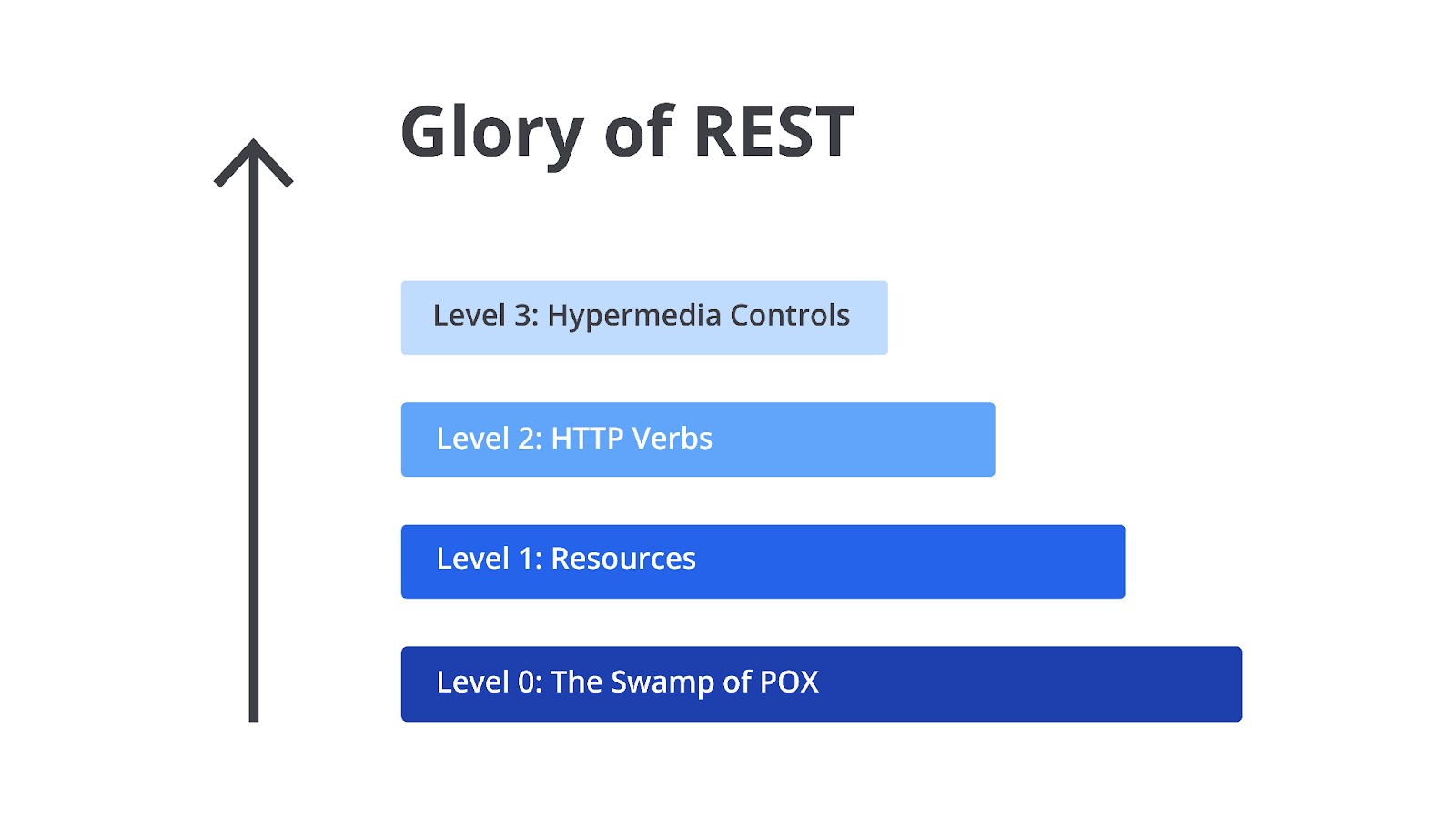 Glory of REST

Level 3: Hypermedia Controls

Level 2: HTTP Verbs

Level 1: Resources

Level 0: The Swamp of POX